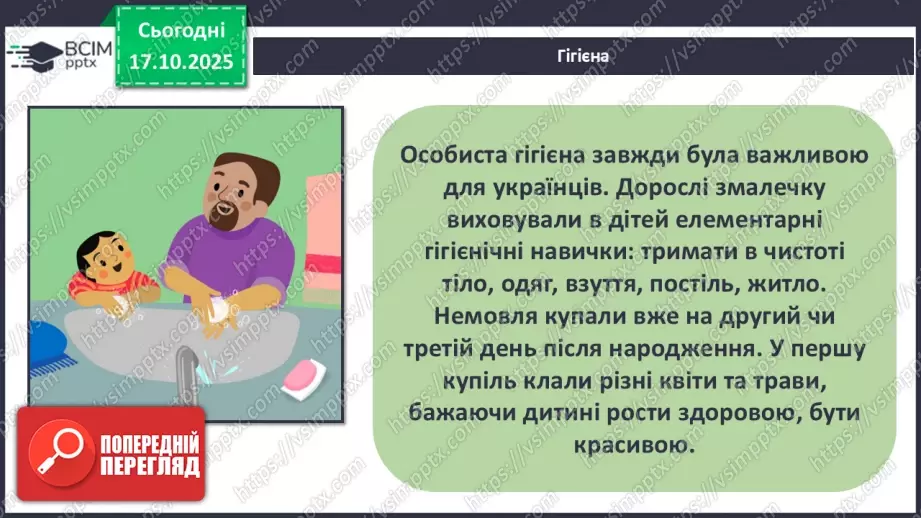 ВСІМ pptx

Сьогодні 17.10.2025

Гігієна

Особиста гігієна завжди була важливою для українців. Дорослі змалечку виховували в дітей елементарні гігієнічні навички: тримати в чистоті тіло, одяг, взуття, постіль, житло. Немовля купали вже на другий чи третій день після народження. У першу купіль клали різні квіти та трави, бажаючи дитині рости здоровою, бути красивою.

ПОПЕРЕДНІЙ ПЕРЕГЛЯД

https://vsimpptx.com